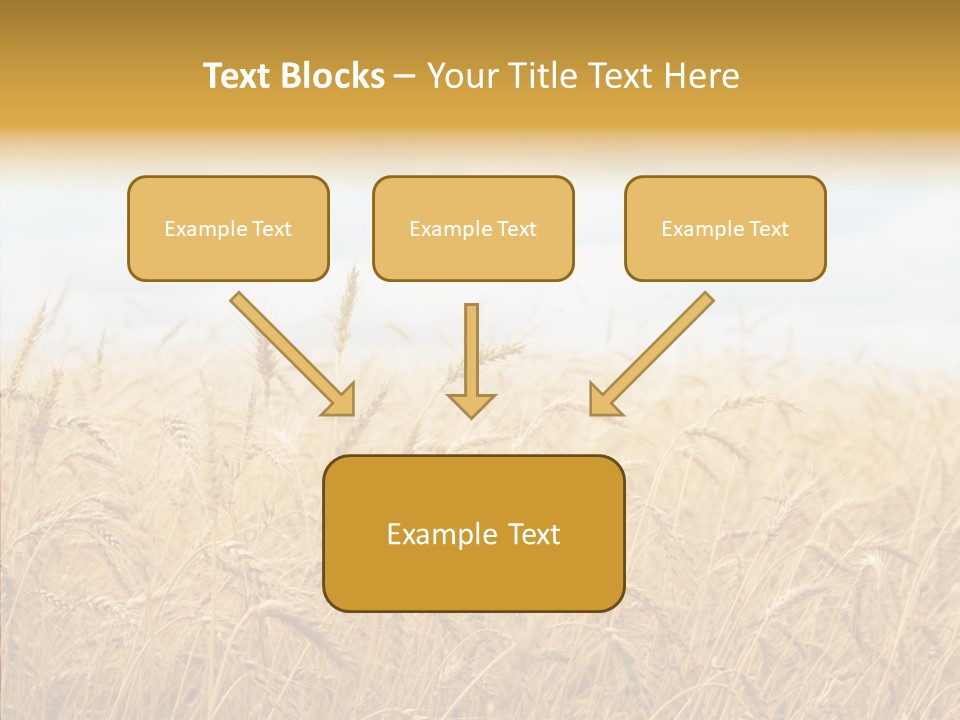 Text Blocks – Your Title Text Here

Example Text

Example Text

Example Text

Example Text